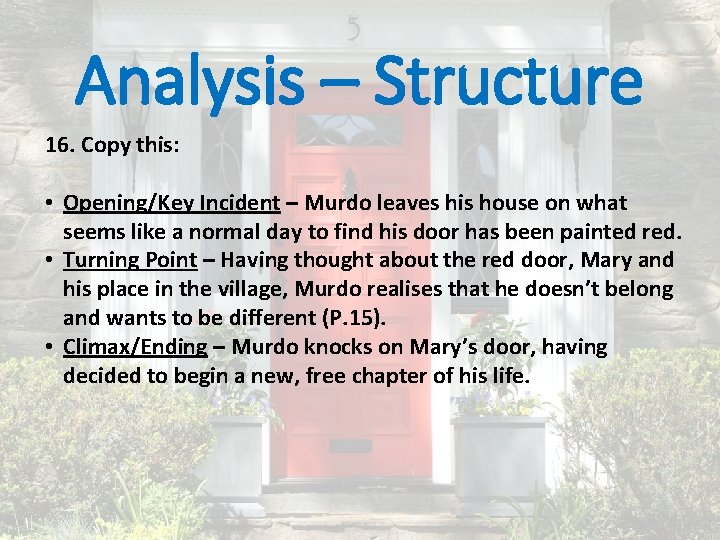 5

Analysis – Structure

16. Copy this:

• Opening/Key Incident – Murdo leaves his house on what seems like a normal day to find his door has been painted red.
• Turning Point – Having thought about the red door, Mary and his place in the village, Murdo realises that he doesn't belong and wants to be different (P.15).
• Climax/Ending – Murdo knocks on Mary's door, having decided to begin a new, free chapter of his life.